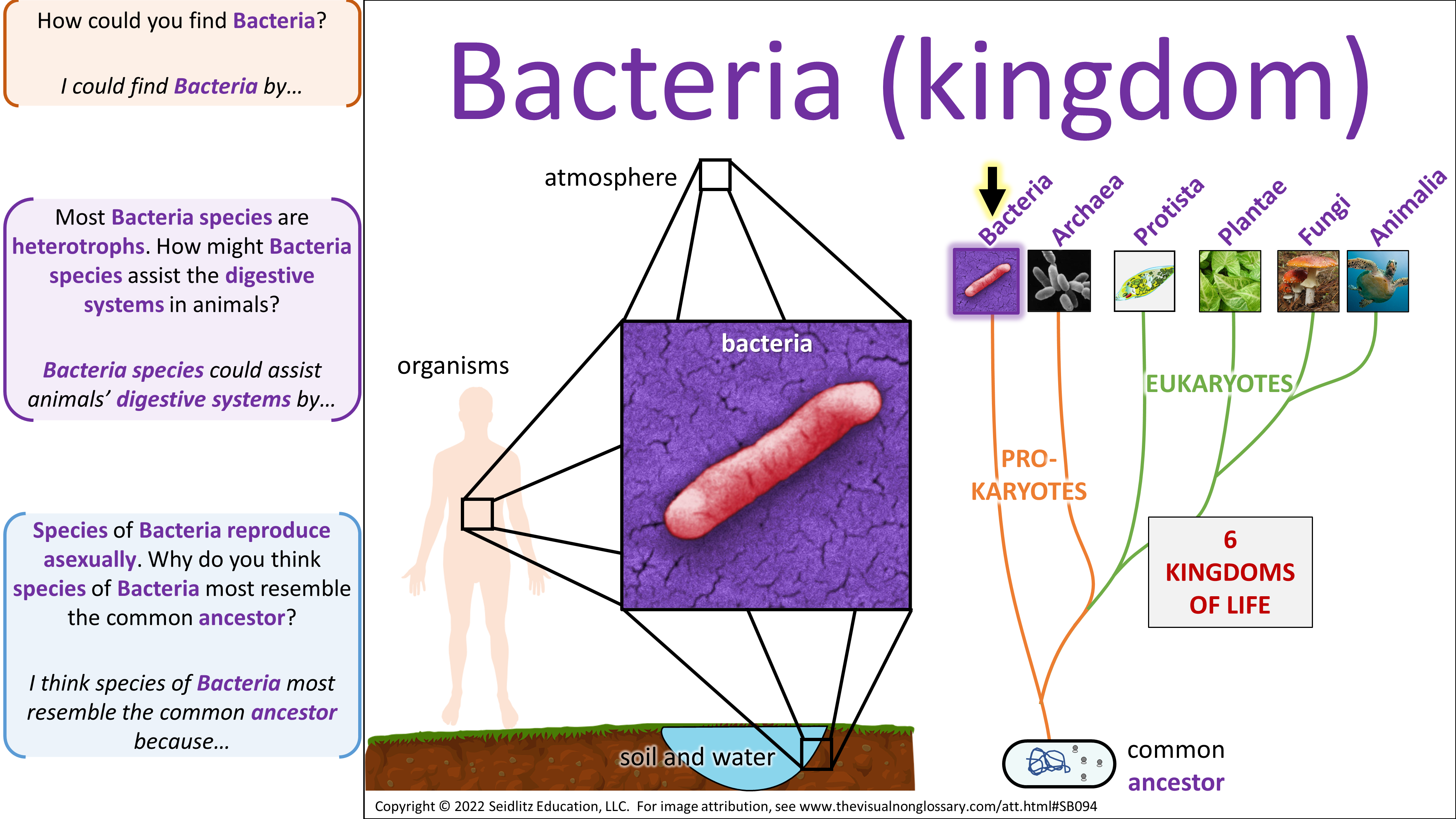 How could you find Bacteria?

I could find Bacteria by...

Most Bacteria species are heterotrophs. How might Bacteria species assist the digestive systems in animals?

Bacteria species could assist animals' digestive systems by...

Species of Bacteria reproduce asexually. Why do you think species of Bacteria most resemble the common ancestor?

I think species of Bacteria most resemble the common ancestor because...

Bacteria (kingdom)

atmosphere

organisms

bacteria

soil and water

Bacteria

Archaea

Protista

Plantae

Fungi

Animalia

EUKARYOTES

PRO-KARYOTES

6 KINGDOMS OF LIFE

common ancestor

Copyright © 2022 Seidlitz Education, LLC. For image attribution, see www.thevisualnonglossary.com/att.html#SB094